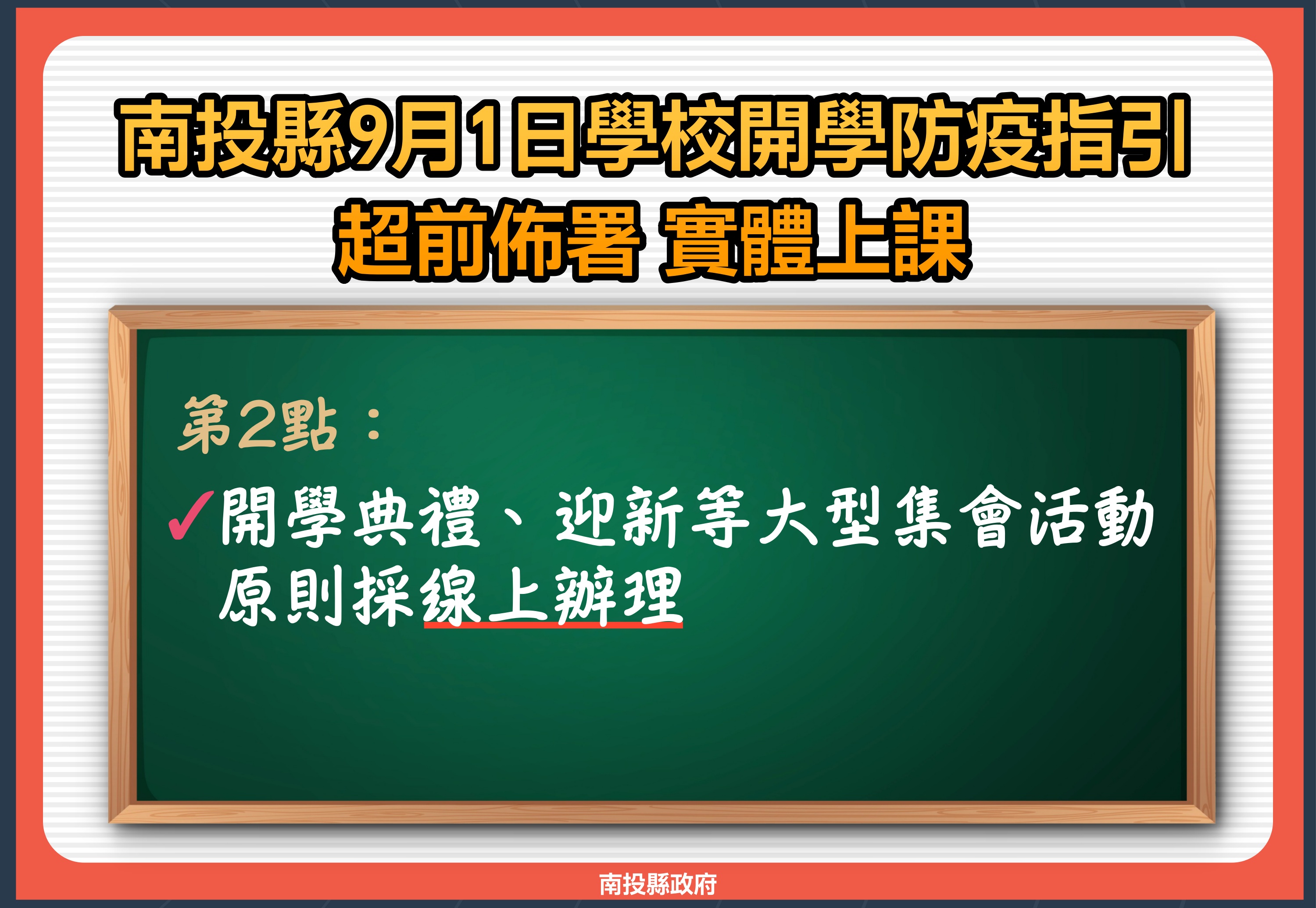 南投縣9月1日學校開學防疫指引
超前佈署 實體上課

第2點：

✓開學典禮、迎新等大型集會活動原則採線上辦理

南投縣政府